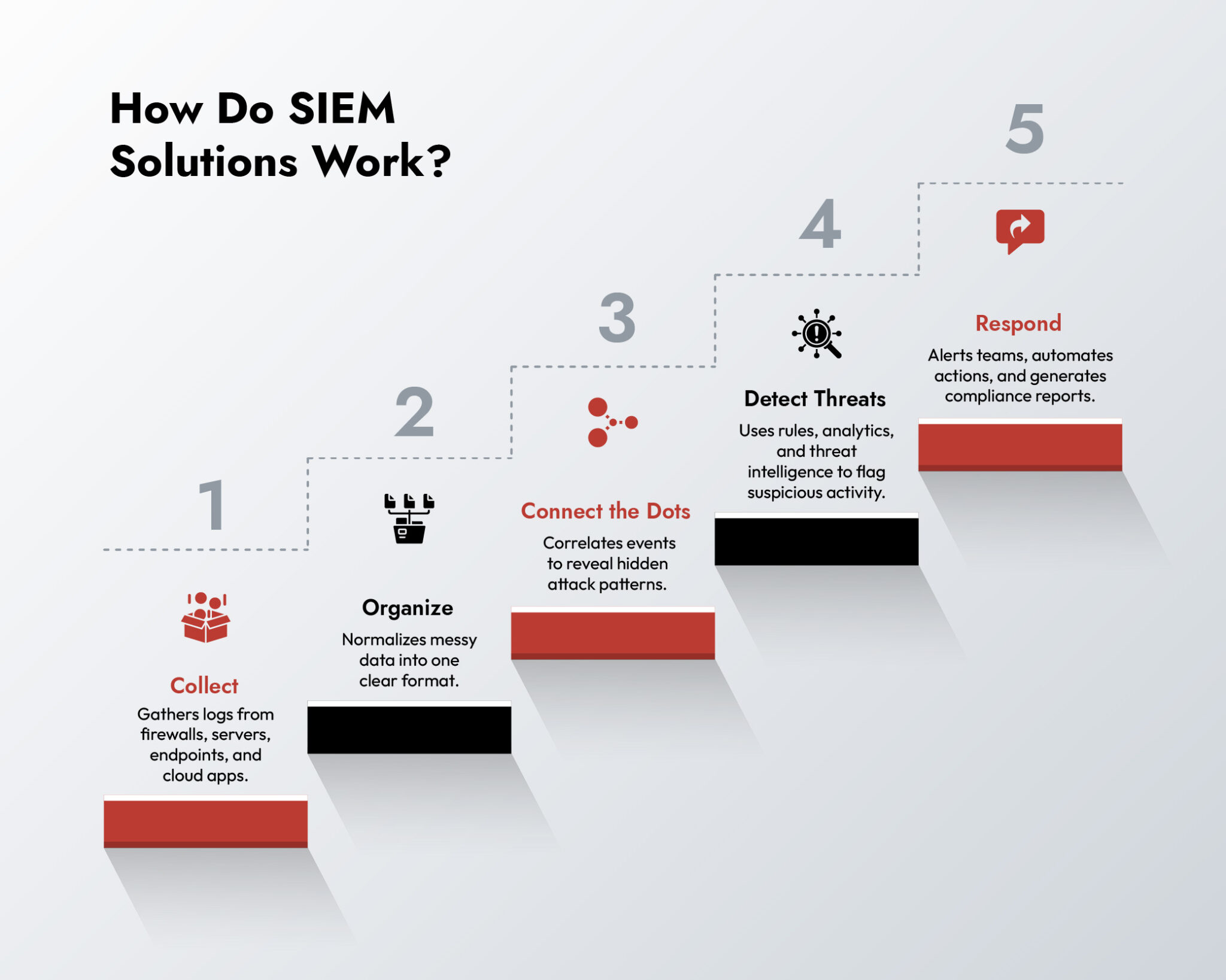 How Do SIEM Solutions Work?

1

Collect

Gathers logs from firewalls, servers, endpoints, and cloud apps.

2

Organize

Normalizes messy data into one clear format.

3

Connect the Dots

Correlates events to reveal hidden attack patterns.

4

Detect Threats

Uses rules, analytics, and threat intelligence to flag suspicious activity.

5

Respond

Alerts teams, automates actions, and generates compliance reports.